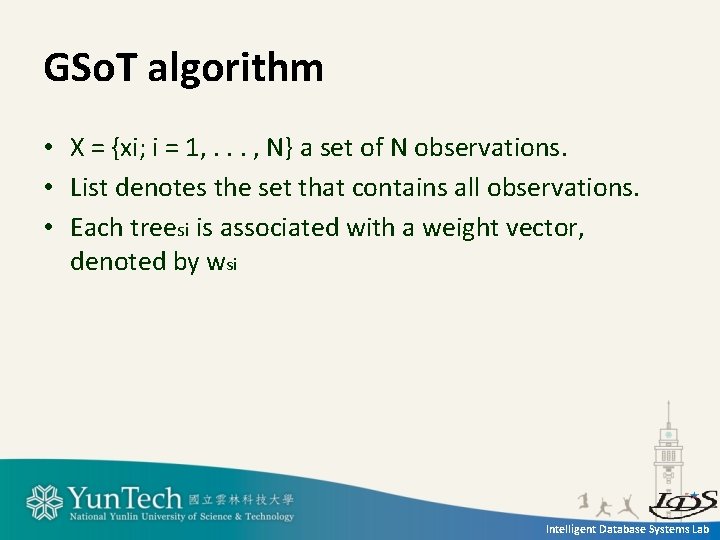 GSoT algorithm

• X = {xi; i = 1, . . . , N} a set of N observations.
• List denotes the set that contains all observations.
• Each tree$_{si}$ is associated with a weight vector, denoted by w$_{si}$

YunTech 國立雲林科技大學
National Yunlin University of Science & Technology

IDS

Intelligent Database Systems Lab